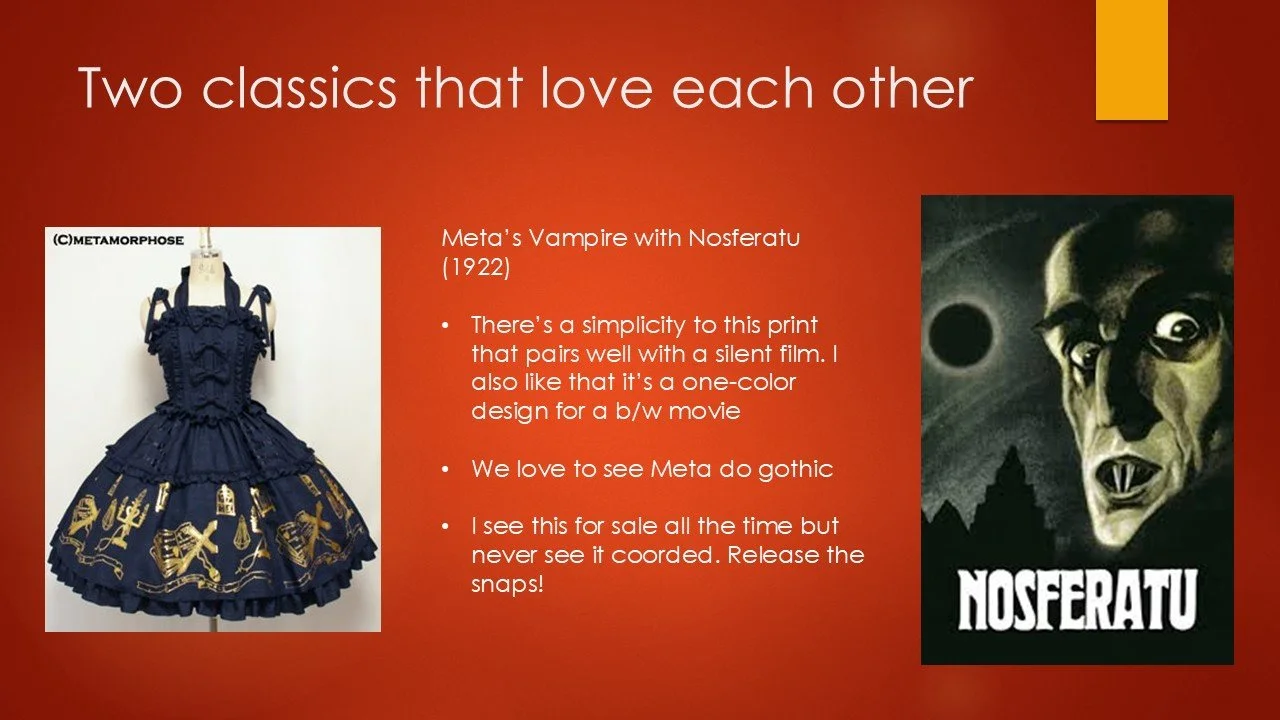 Two classics that love each other

(C)METAMORPHOSE

Meta's Vampire with Nosferatu (1922)

• There's a simplicity to this print that pairs well with a silent film. I also like that it's a one-color design for a b/w movie

• We love to see Meta do gothic

• I see this for sale all the time but never see it coorded. Release the snaps!

NOSFERATU